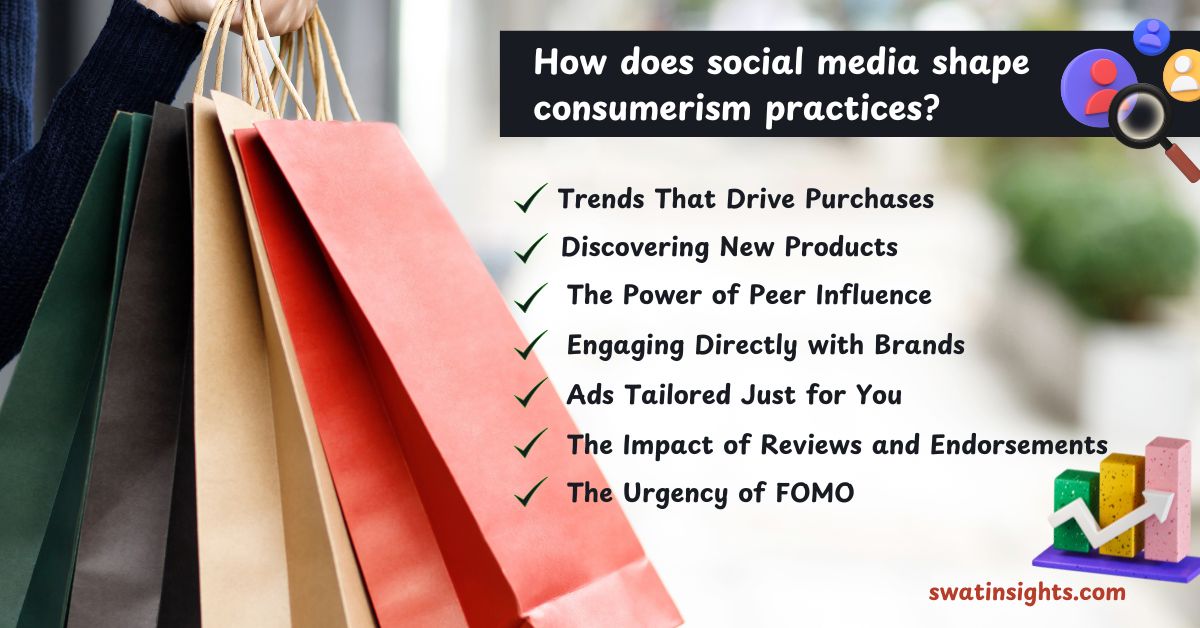 How does social media shape consumerism practices?

✓ Trends That Drive Purchases
✓ Discovering New Products
✓ The Power of Peer Influence
✓ Engaging Directly with Brands
✓ Ads Tailored Just for You
✓ The Impact of Reviews and Endorsements
✓ The Urgency of FOMO

swatinsights.com